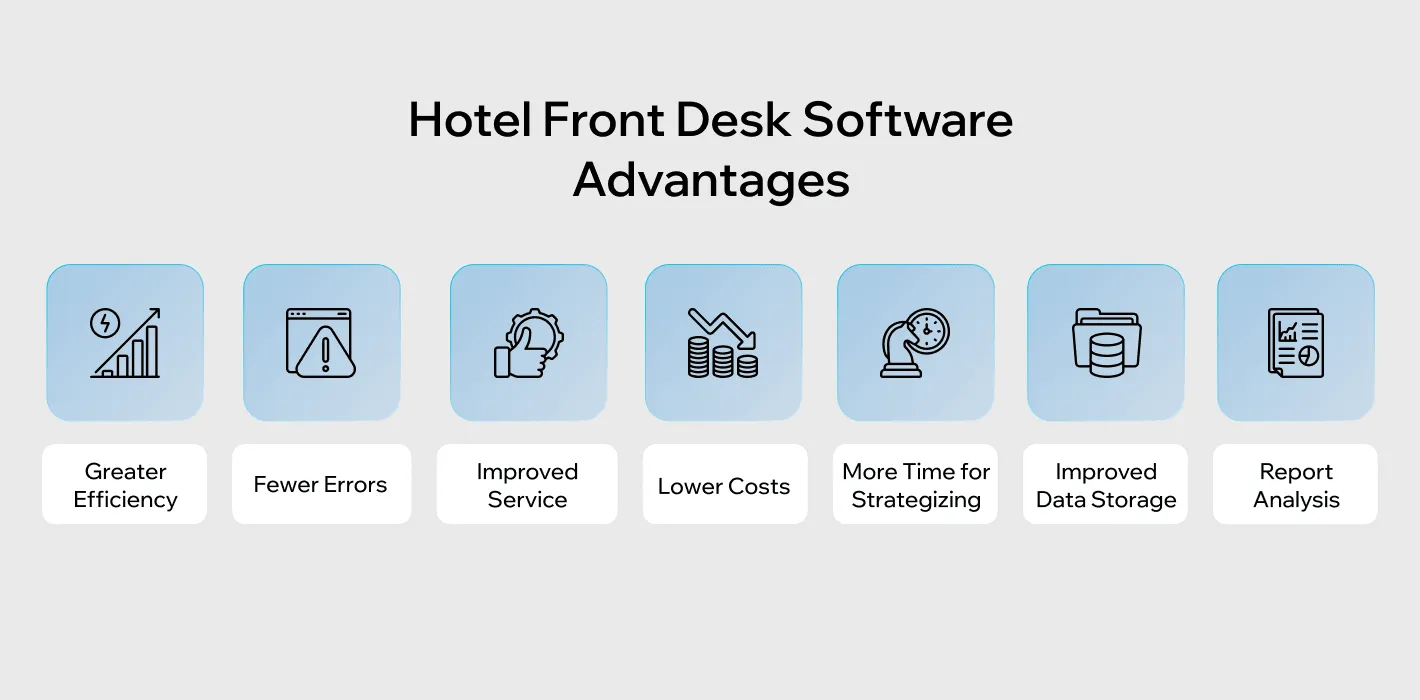 Hotel Front Desk Software Advantages

Greater Efficiency

Fewer Errors

Improved Service

Lower Costs

More Time for Strategizing

Improved Data Storage

Report Analysis